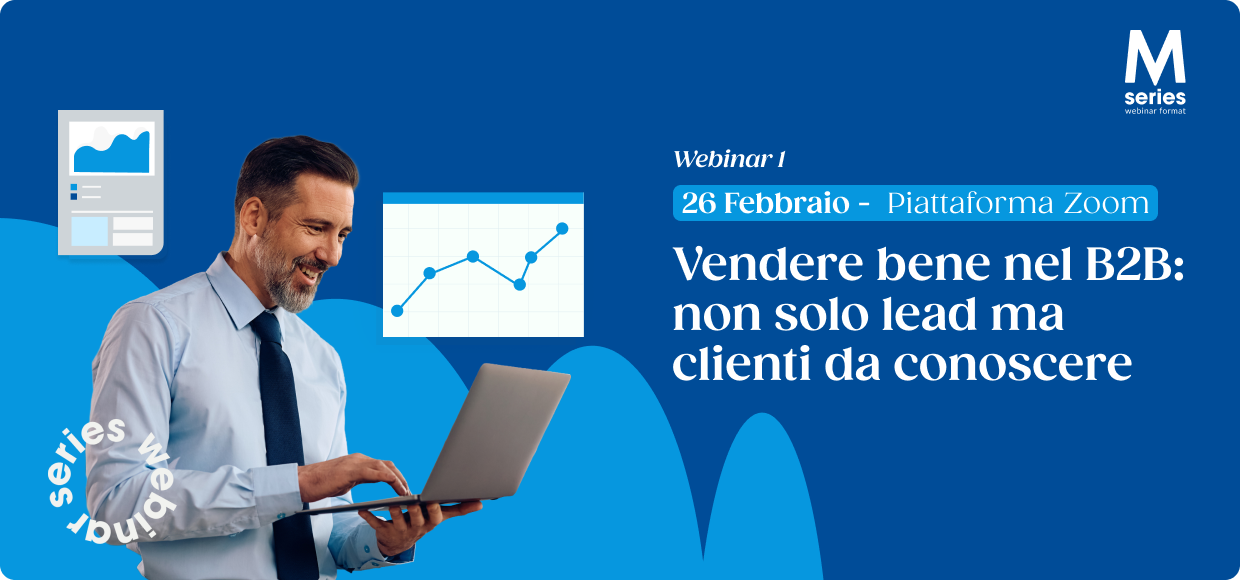 M
series
webinar format

Webinar 1

26 Febbraio - Piattaforma Zoom

Vendere bene nel B2B: non solo lead ma clienti da conoscere

webinar series